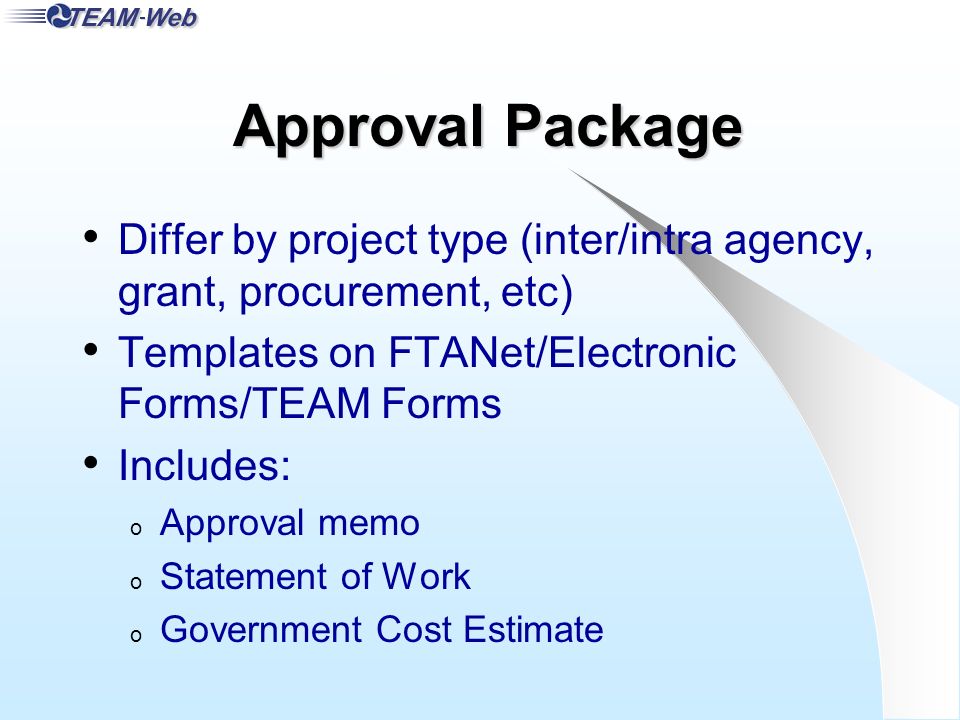 TEAM-Web

Approval Package

• Differ by project type (inter/intra agency, grant, procurement, etc)
• Templates on FTANet/Electronic Forms/TEAM Forms
• Includes:
 o Approval memo
 o Statement of Work
 o Government Cost Estimate